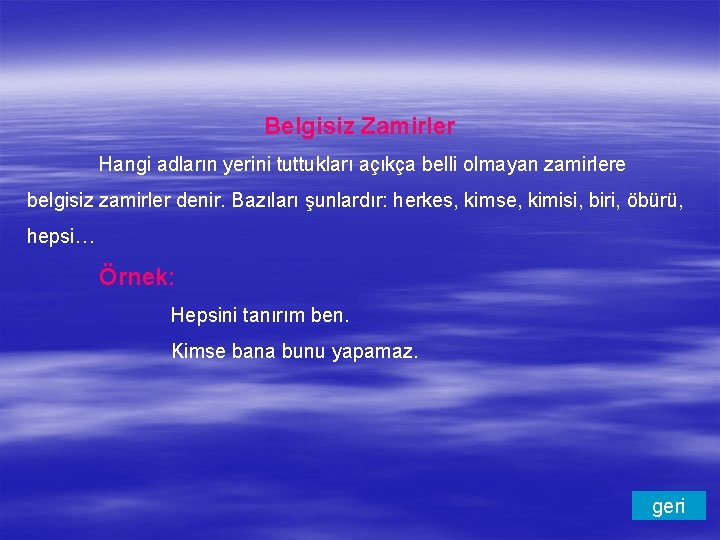 Belgisiz Zamirler

Hangi adların yerini tuttukları açıkça belli olmayan zamirlere belgisiz zamirler denir. Bazıları şunlardır: herkes, kimse, kimisi, biri, öbürü, hepsi…

Örnek:

Hepsini tanırım ben.

Kimse bana bunu yapamaz.

geri